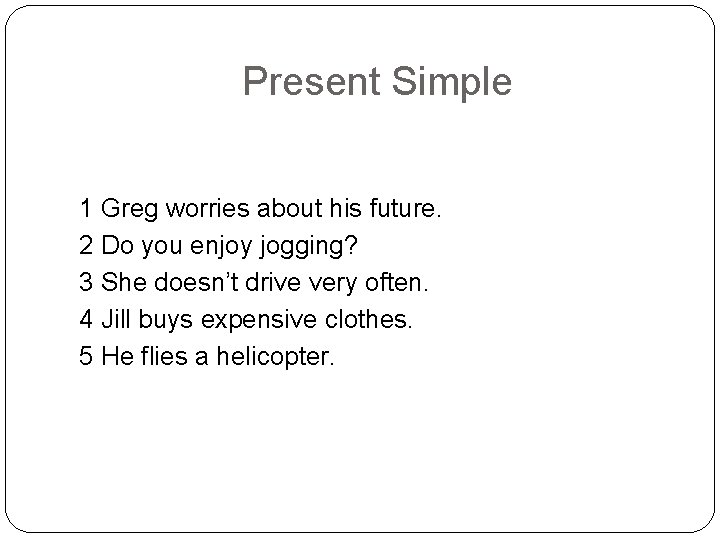 Present Simple

1 Greg worries about his future.
2 Do you enjoy jogging?
3 She doesn’t drive very often.
4 Jill buys expensive clothes.
5 He flies a helicopter.